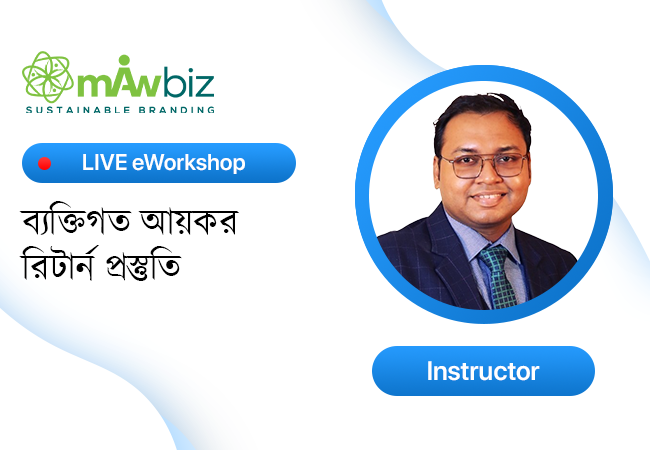 mAwbiz
SUSTAINABLE BRANDING

LIVE eWorkshop

ব্যক্তিগত আয়কর রিটার্ন প্রস্তুতি

Instructor